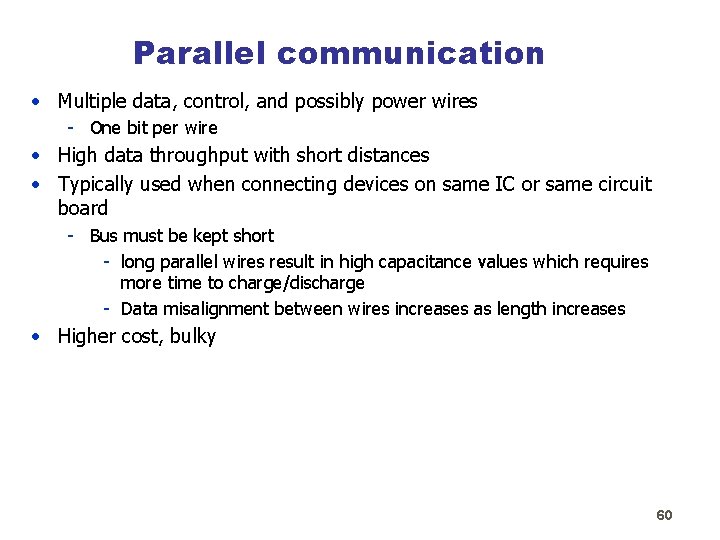 Parallel communication

• Multiple data, control, and possibly power wires
  - One bit per wire
• High data throughput with short distances
• Typically used when connecting devices on same IC or same circuit board
  - Bus must be kept short
    - long parallel wires result in high capacitance values which requires more time to charge/discharge
    - Data misalignment between wires increases as length increases
• Higher cost, bulky

60